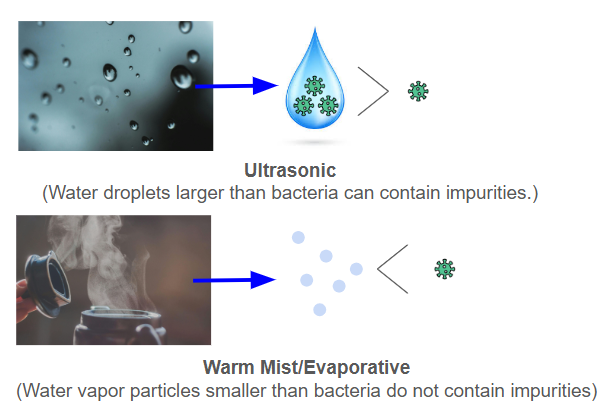 Ultrasonic
(Water droplets larger than bacteria can contain impurities.)

Warm Mist/Evaporative
(Water vapor particles smaller than bacteria do not contain impurities)